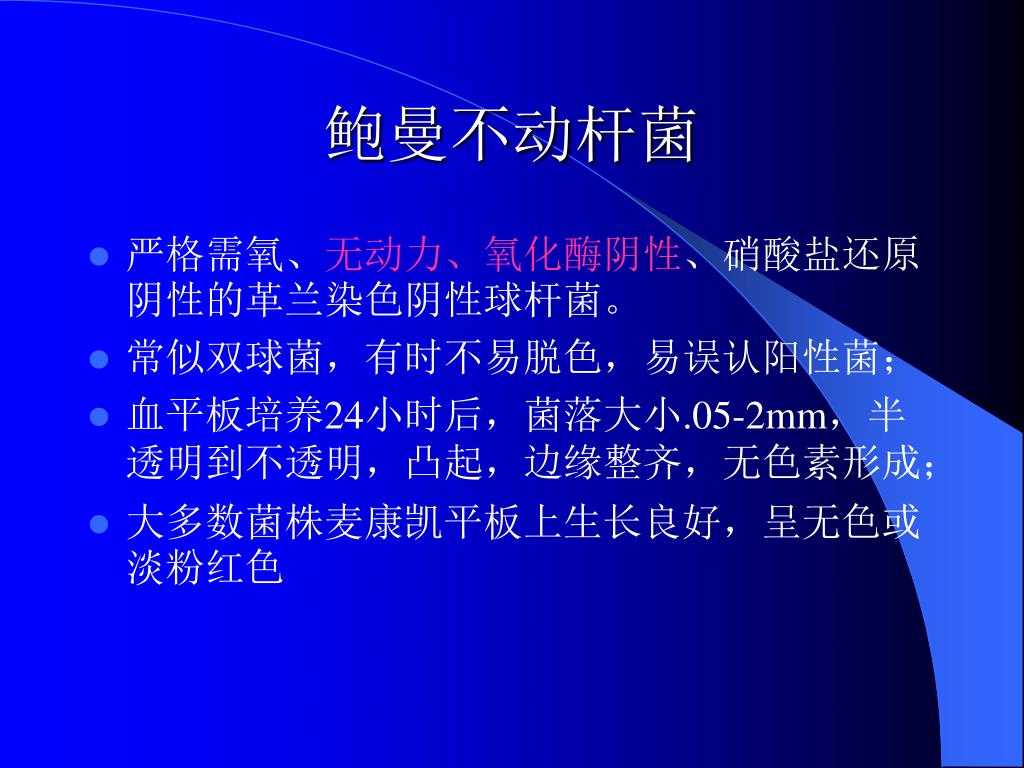 鲍曼不动杆菌

- 严格需氧、无动力、氧化酶阴性、硝酸盐还原阴性的革兰染色阴性球杆菌。
- 常似双球菌，有时不易脱色，易误认阳性菌；
- 血平板培养24小时后，菌落大小.05-2mm，半透明到不透明，凸起，边缘整齐，无色素形成；
- 大多数菌株麦康凯平板上生长良好，呈无色或淡粉红色